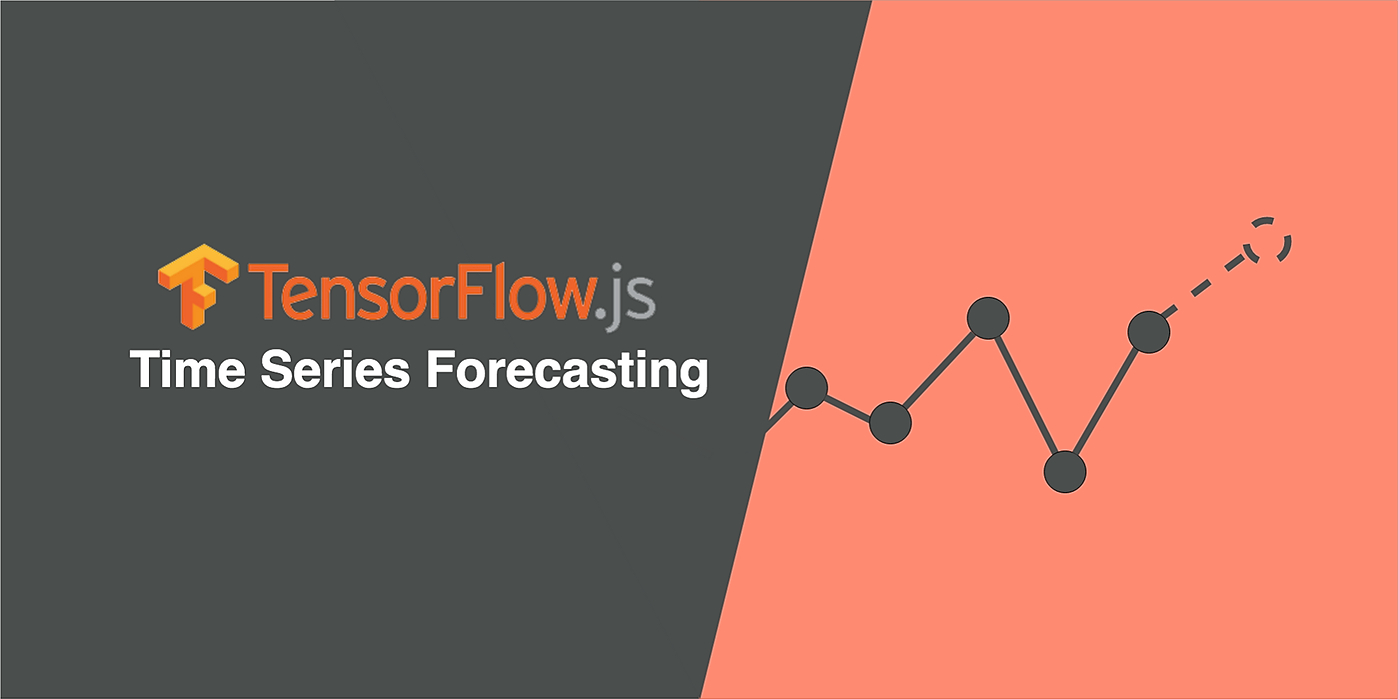 TensorFlow.js
Time Series Forecasting